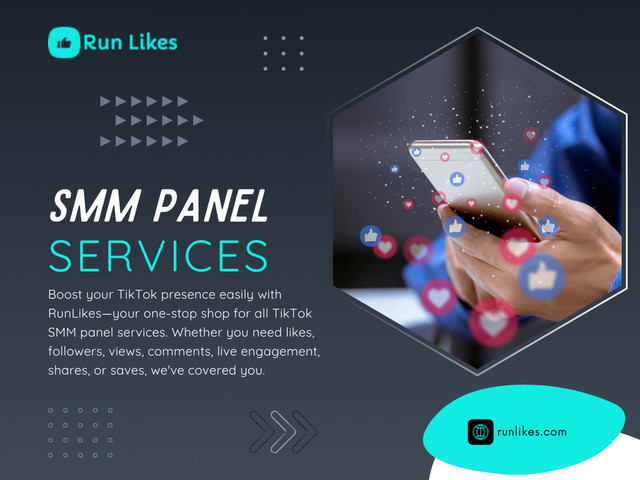 Run Likes

SMM PANEL
SERVICES

Boost your TikTok presence easily with RunLikes—your one-stop shop for all TikTok SMM panel services. Whether you need likes, followers, views, comments, live engagement, shares, or saves, we've covered you.

runlikes.com